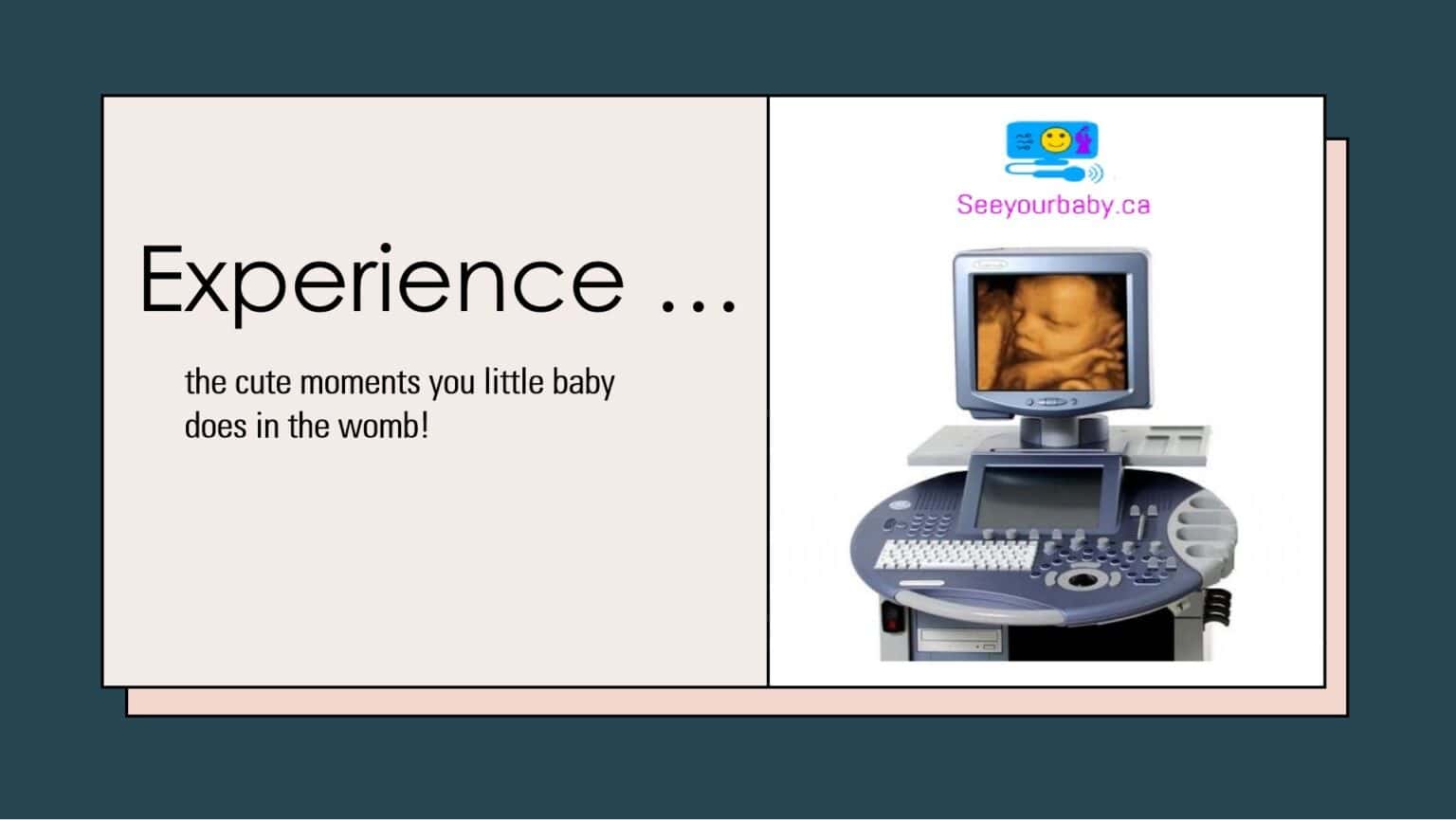 Experience ...

the cute moments you little baby does in the womb!

Seeyourbaby.ca